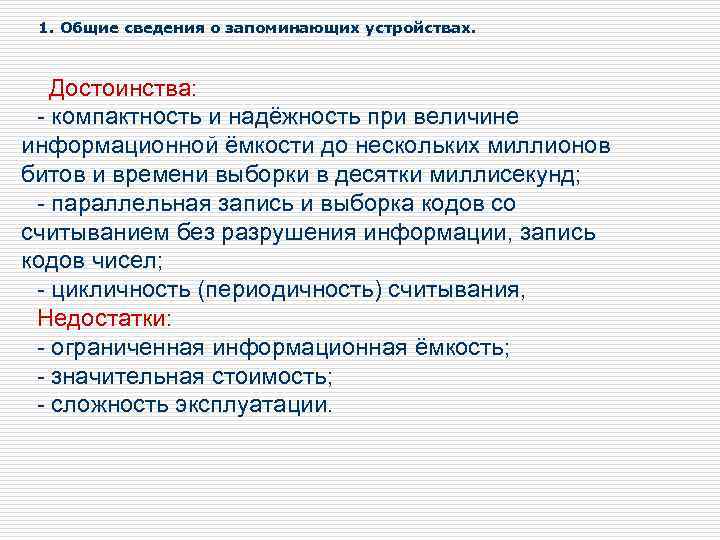 1. Общие сведения о запоминающих устройствах.

Достоинства:
- компактность и надёжность при величине информационной ёмкости до нескольких миллионов битов и времени выборки в десятки миллисекунд;
- параллельная запись и выборка кодов со считыванием без разрушения информации, запись кодов чисел;
- цикличность (периодичность) считывания,
Недостатки:
- ограниченная информационная ёмкость;
- значительная стоимость;
- сложность эксплуатации.